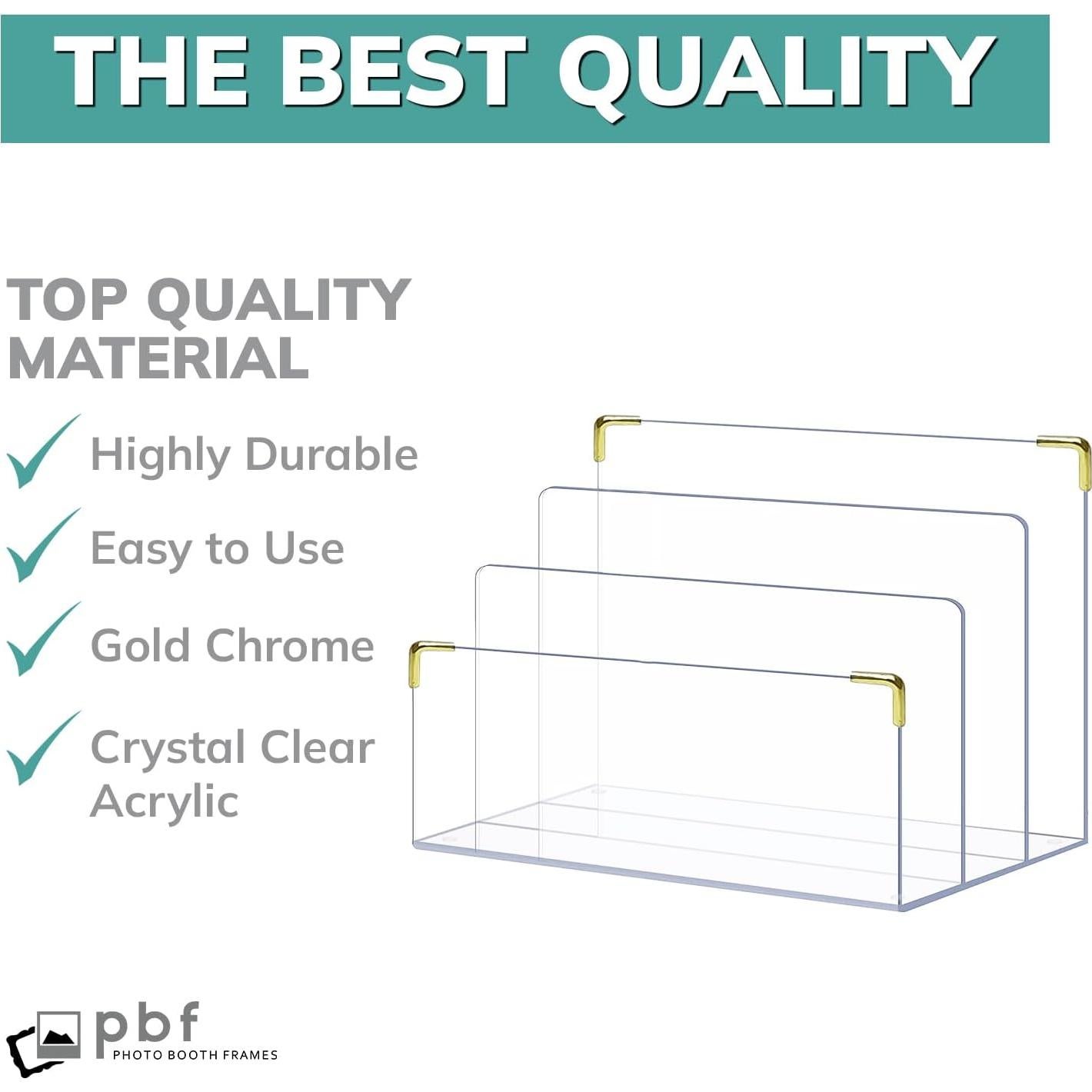 THE BEST QUALITY

TOP QUALITY MATERIAL

Highly Durable

Easy to Use

Gold Chrome

Crystal Clear Acrylic

pbf
PHOTO BOOTH FRAMES